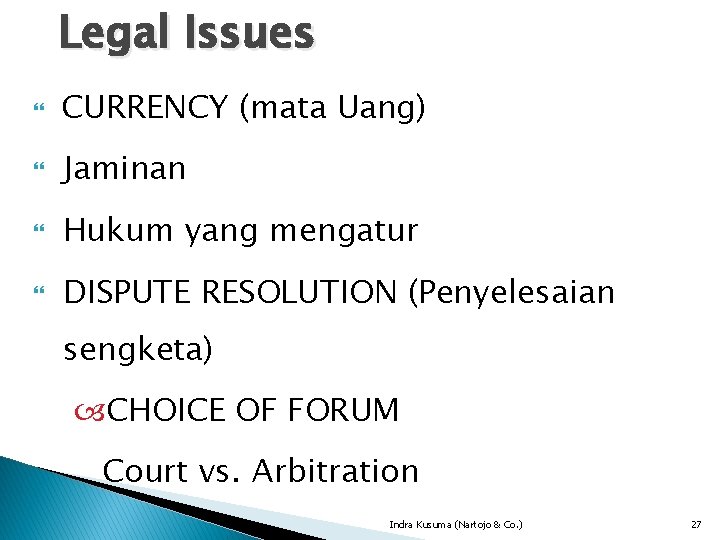 Legal Issues

CURRENCY (mata Uang)

Jaminan

Hukum yang mengatur

DISPUTE RESOLUTION (Penyelesaian sengketa)

CHOICE OF FORUM

Court vs. Arbitration

Indra Kusuma (Nartojo & Co.)

27